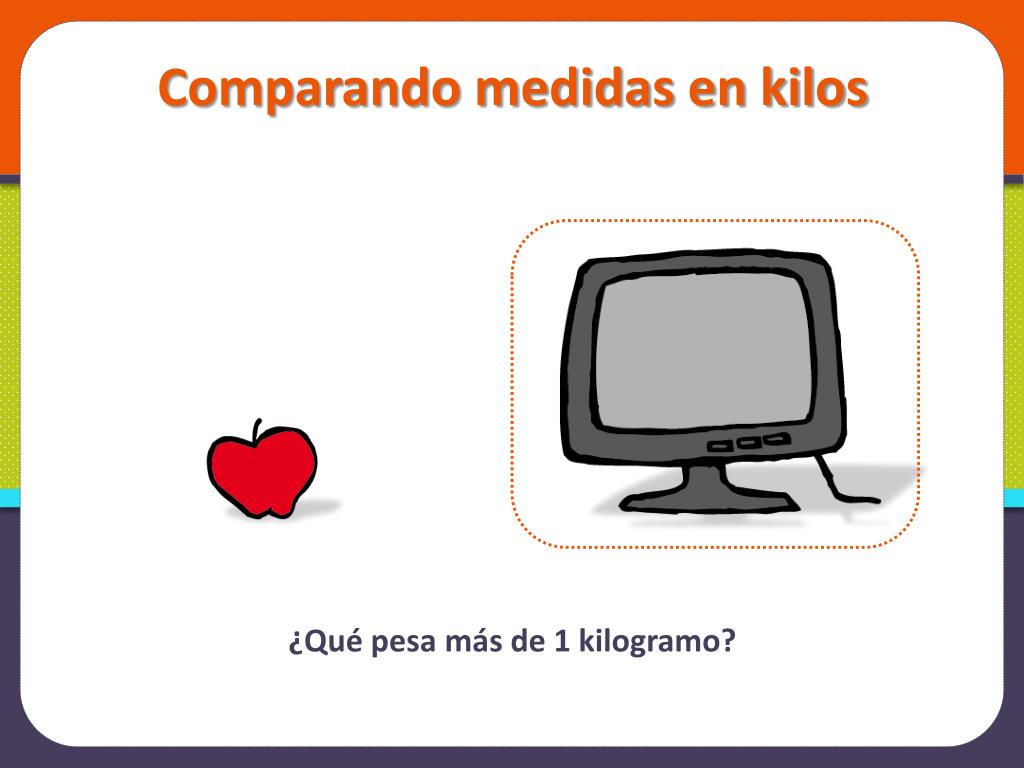 Comparando medidas en kilos

¿Qué pesa más de 1 kilogramo?